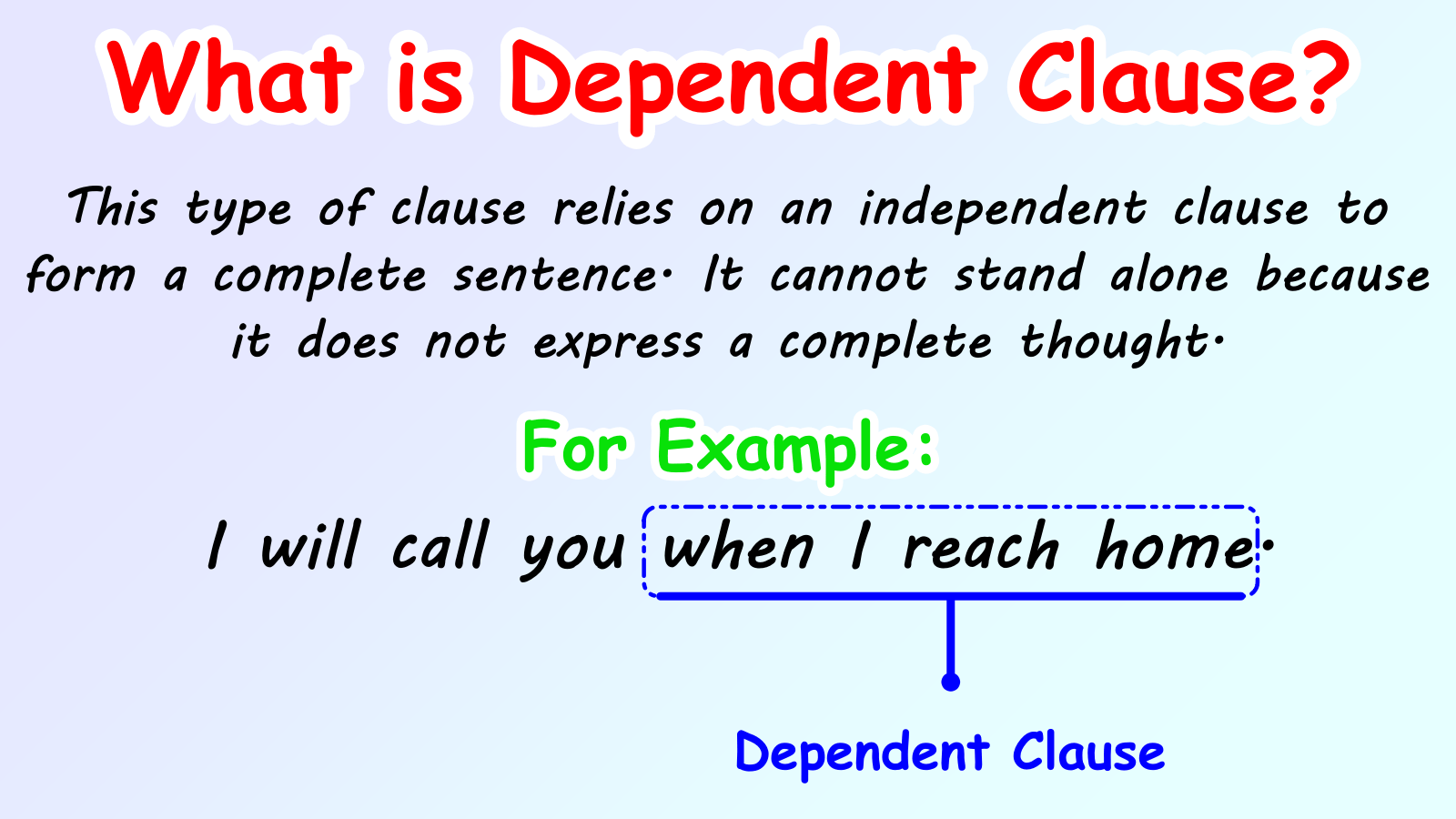 What is Dependent Clause?

This type of clause relies on an independent clause to form a complete sentence. It cannot stand alone because it does not express a complete thought.

For Example:

I will call you when I reach home.

Dependent Clause